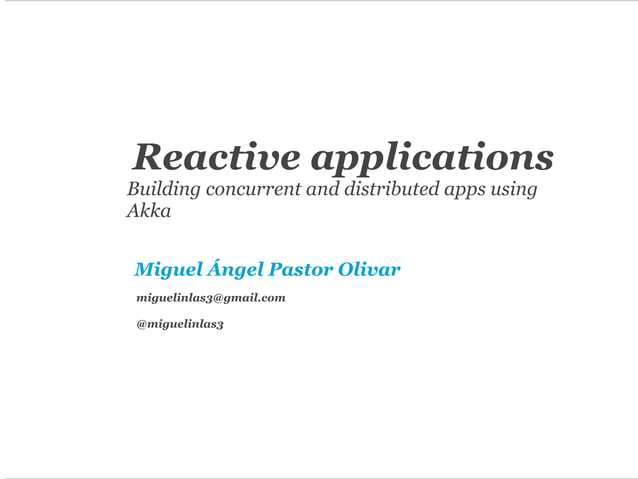 Reactive applications

Building concurrent and distributed apps using Akka

Miguel Ángel Pastor Olivar

miguelinlas3@gmail.com

@miguelinlas3